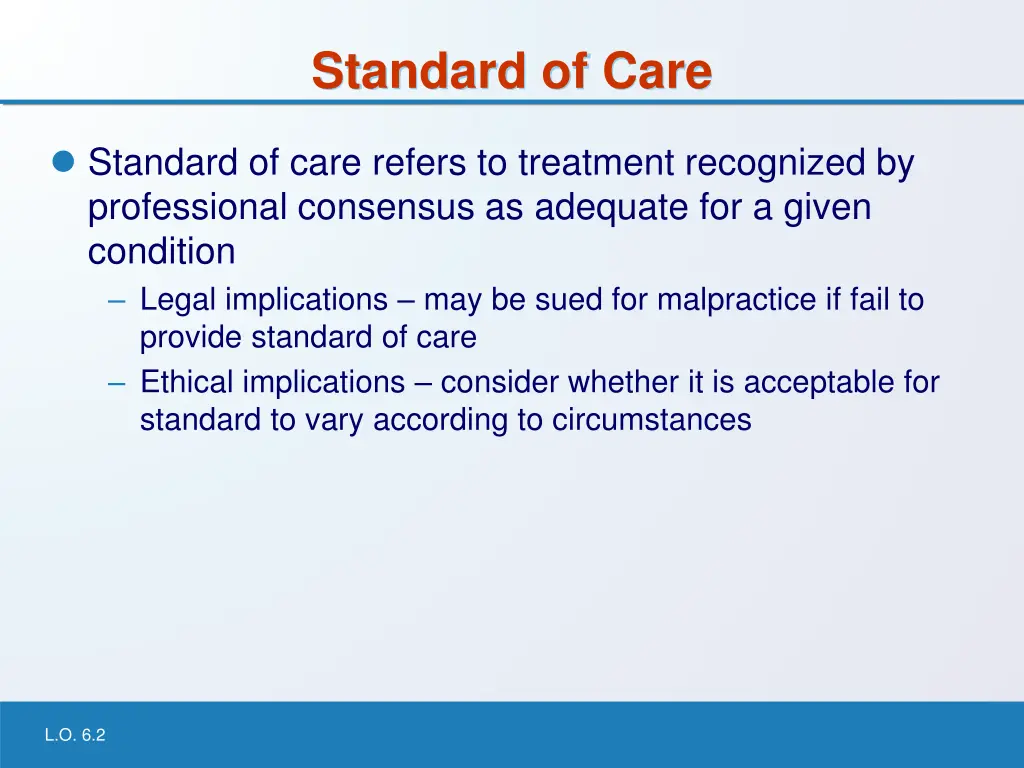 Standard of Care

Standard of care refers to treatment recognized by professional consensus as adequate for a given condition

– Legal implications – may be sued for malpractice if fail to provide standard of care

– Ethical implications – consider whether it is acceptable for standard to vary according to circumstances

L.O. 6.2